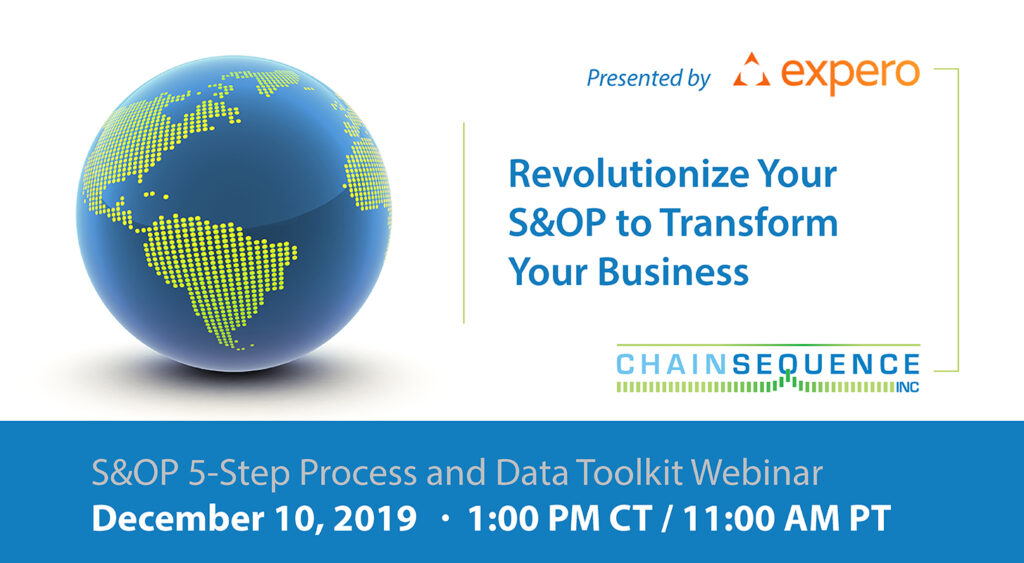 Presented by expero

Revolutionize Your S&OP to Transform Your Business

CHAINSEQUENCE INC

S&OP 5-Step Process and Data Toolkit Webinar

December 10, 2019 · 1:00 PM CT / 11:00 AM PT